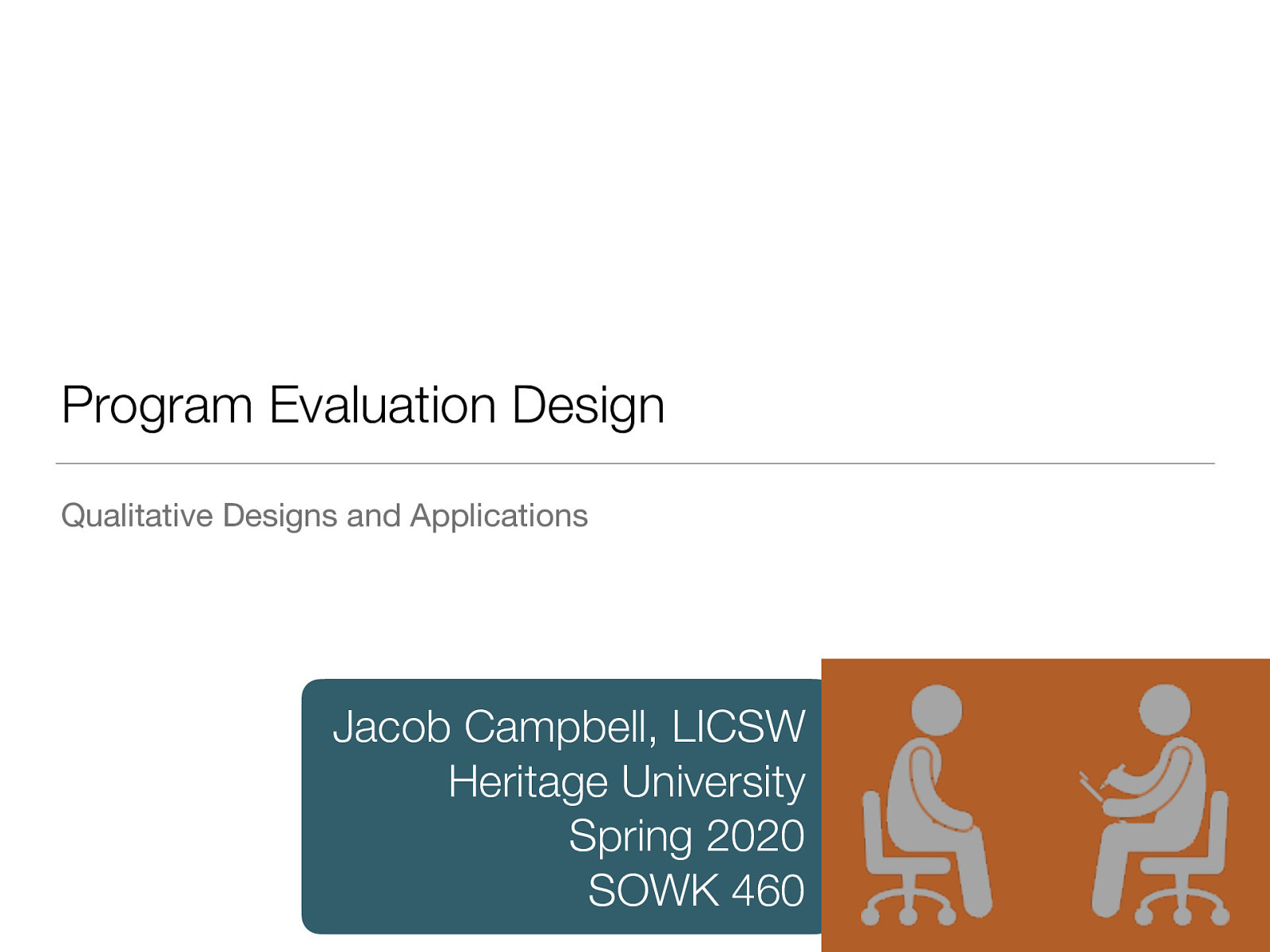 Program Evaluation Design

Qualitative Designs and Applications

Jacob Campbell, LICSW
Heritage University
Spring 2020
SOWK 460